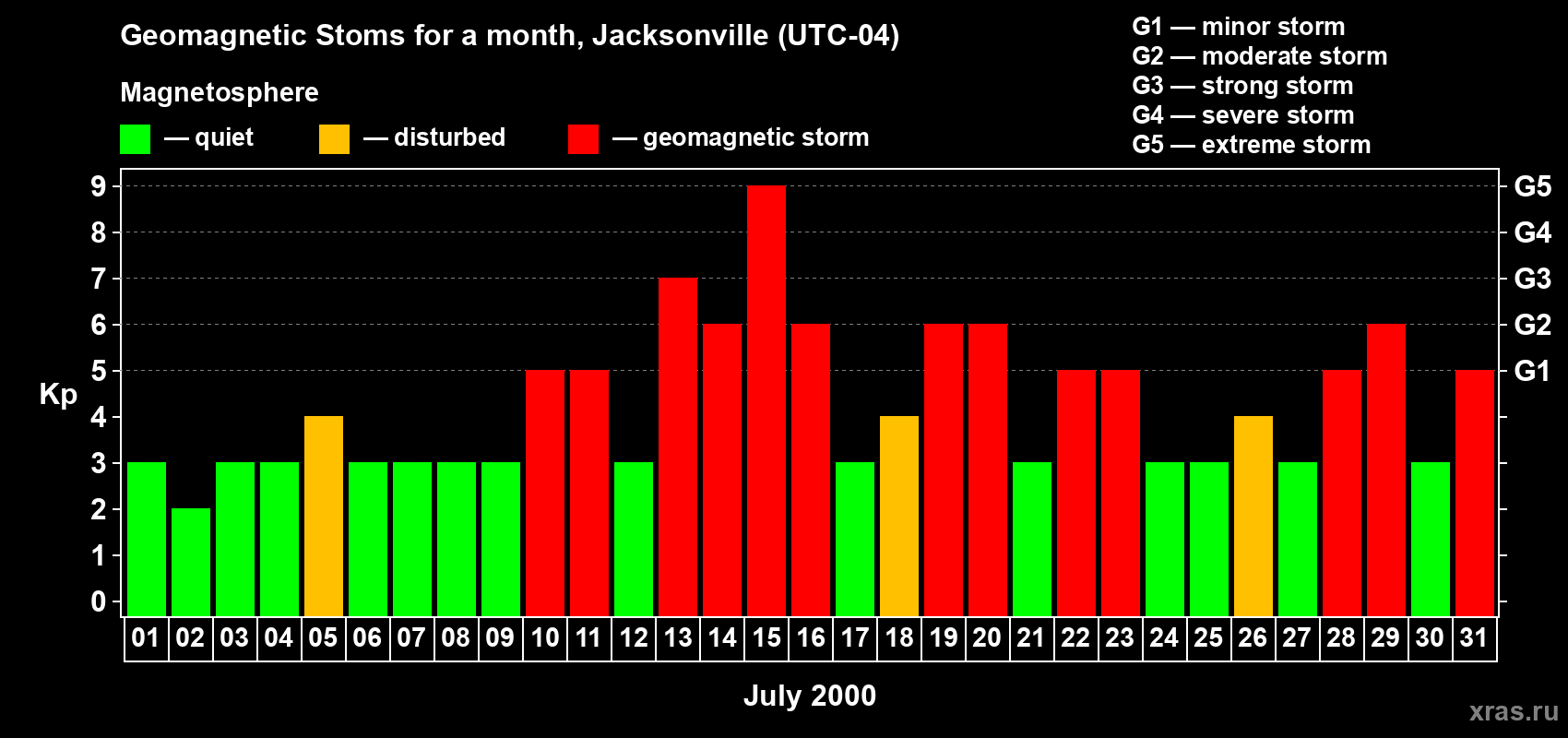 Geomagnetic Stoms for a month, Jacksonville (UTC-04)

Magnetosphere

— quiet — disturbed — geomagnetic storm

G1 — minor storm
G2 — moderate storm
G3 — strong storm
G4 — severe storm
G5 — extreme storm

Kp

9
8
7
6
5
4
3
2
1
0

G5
G4
G3
G2
G1

01 02 03 04 05 06 07 08 09 10 11 12 13 14 15 16 17 18 19 20 21 22 23 24 25 26 27 28 29 30 31

July 2000

xras.ru